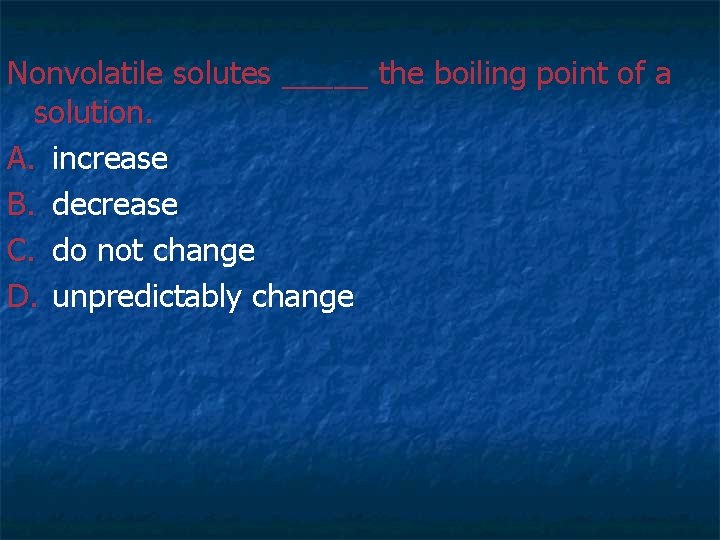 Nonvolatile solutes _____ the boiling point of a solution.

A. increase
B. decrease
C. do not change
D. unpredictably change